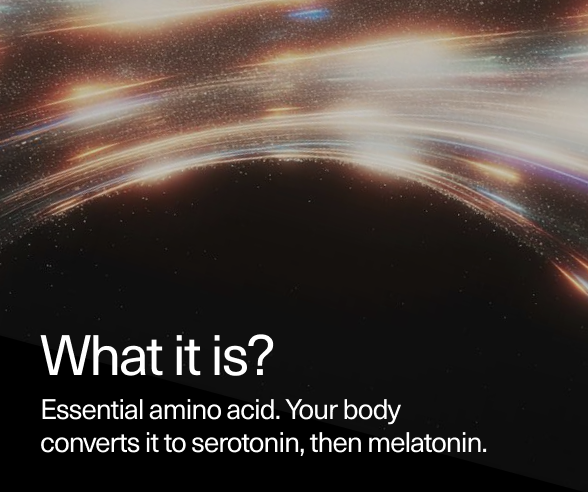 What it is?

Essential amino acid. Your body converts it to serotonin, then melatonin.